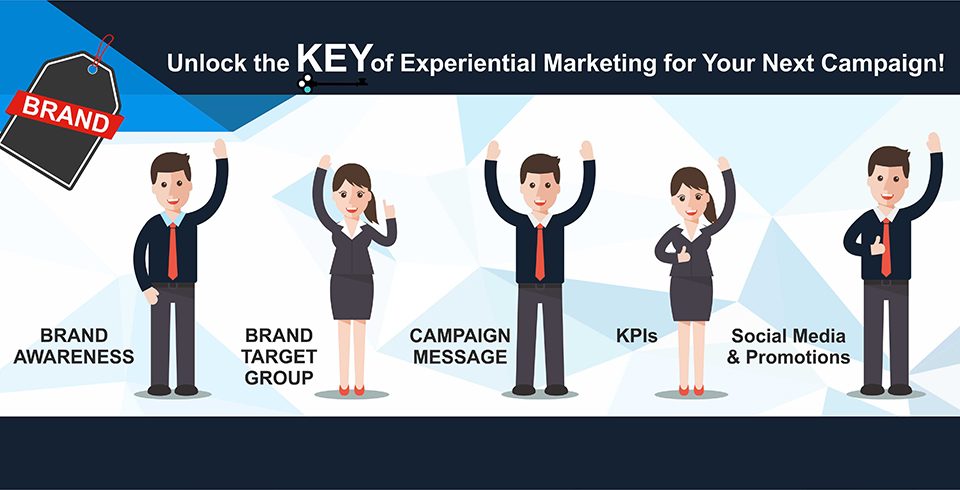 BRAND

Unlock the KEY of Experiential Marketing for Your Next Campaign!

BRAND AWARENESS

BRAND TARGET GROUP

CAMPAIGN MESSAGE

KPIs

Social Media & Promotions